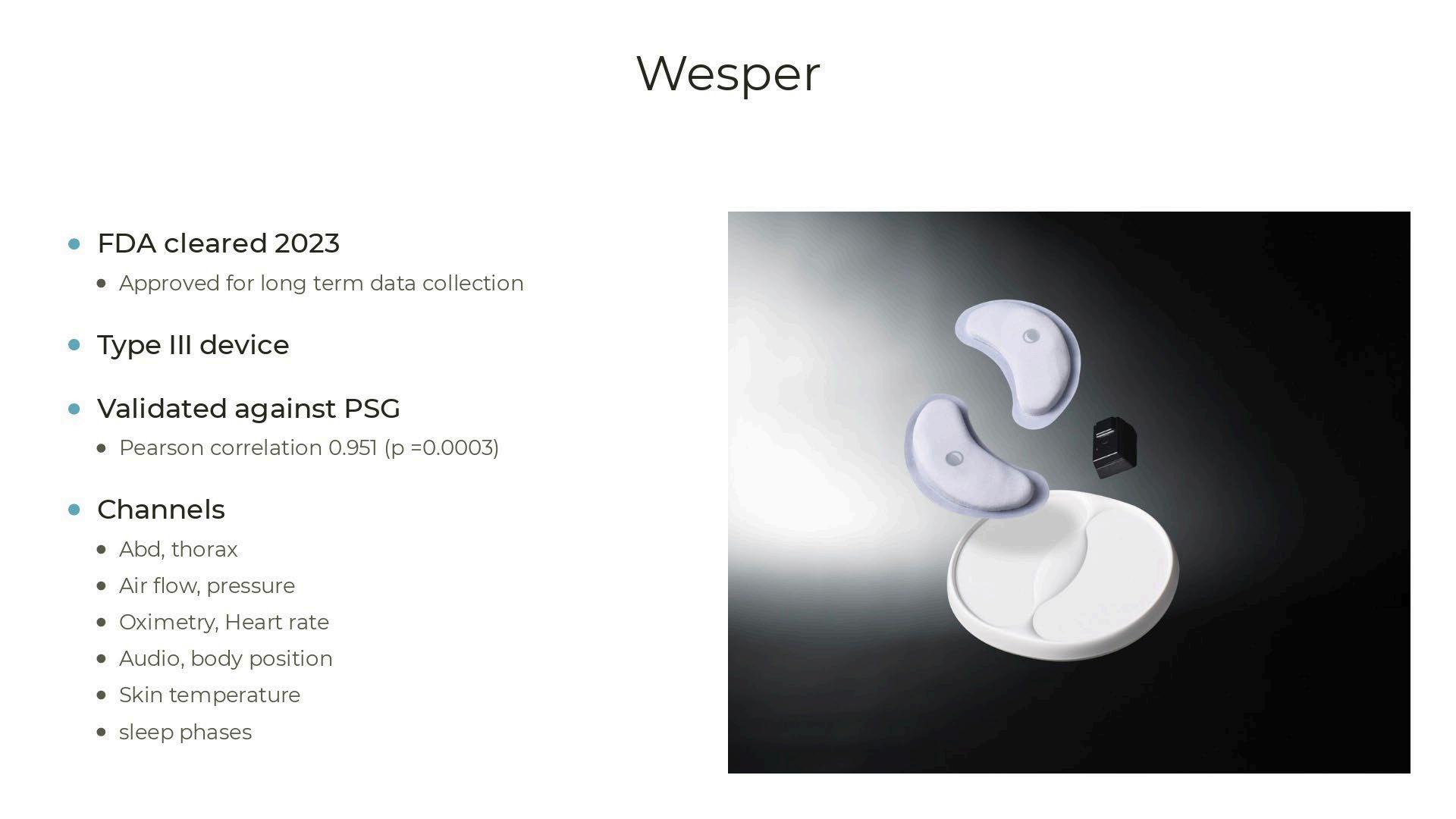 Wesper

- FDA cleared 2023
  - Approved for long term data collection
- Type III device
- Validated against PSG
  - Pearson correlation 0.951 (p =0.0003)
- Channels
  - Abd, thorax
  - Air flow, pressure
  - Oximetry, Heart rate
  - Audio, body position
  - Skin temperature
  - sleep phases